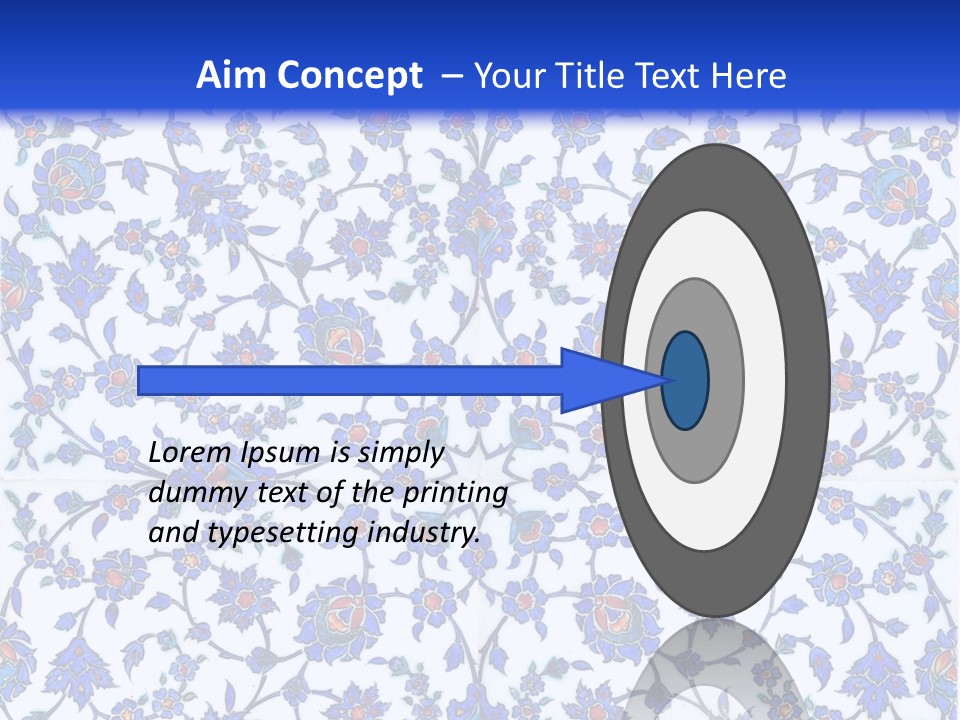 Aim Concept – Your Title Text Here

Lorem Ipsum is simply dummy text of the printing and typesetting industry.